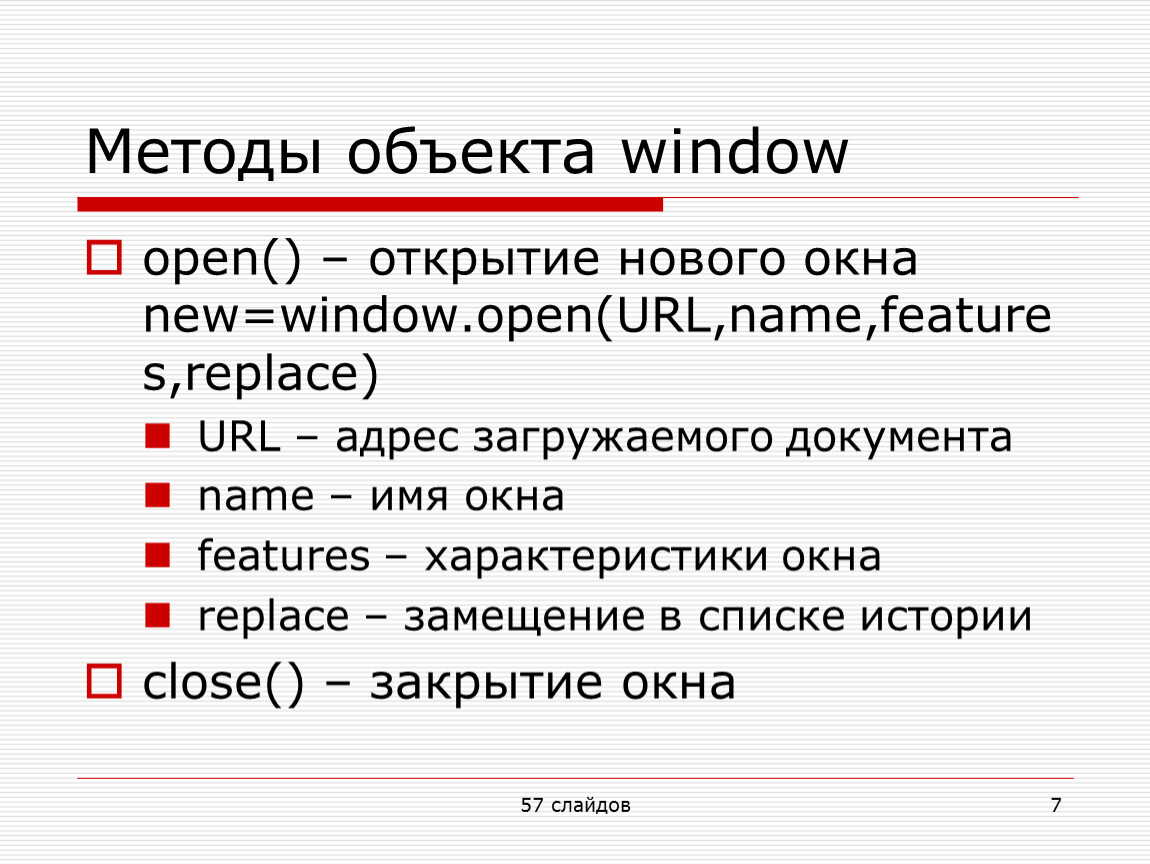 Методы объекта window

open() – открытие нового окна new=window.open(URL,name,features,replace)

URL – адрес загружаемого документа

name – имя окна

features – характеристики окна

replace – замещение в списке истории

close() – закрытие окна

57 слайдов

7